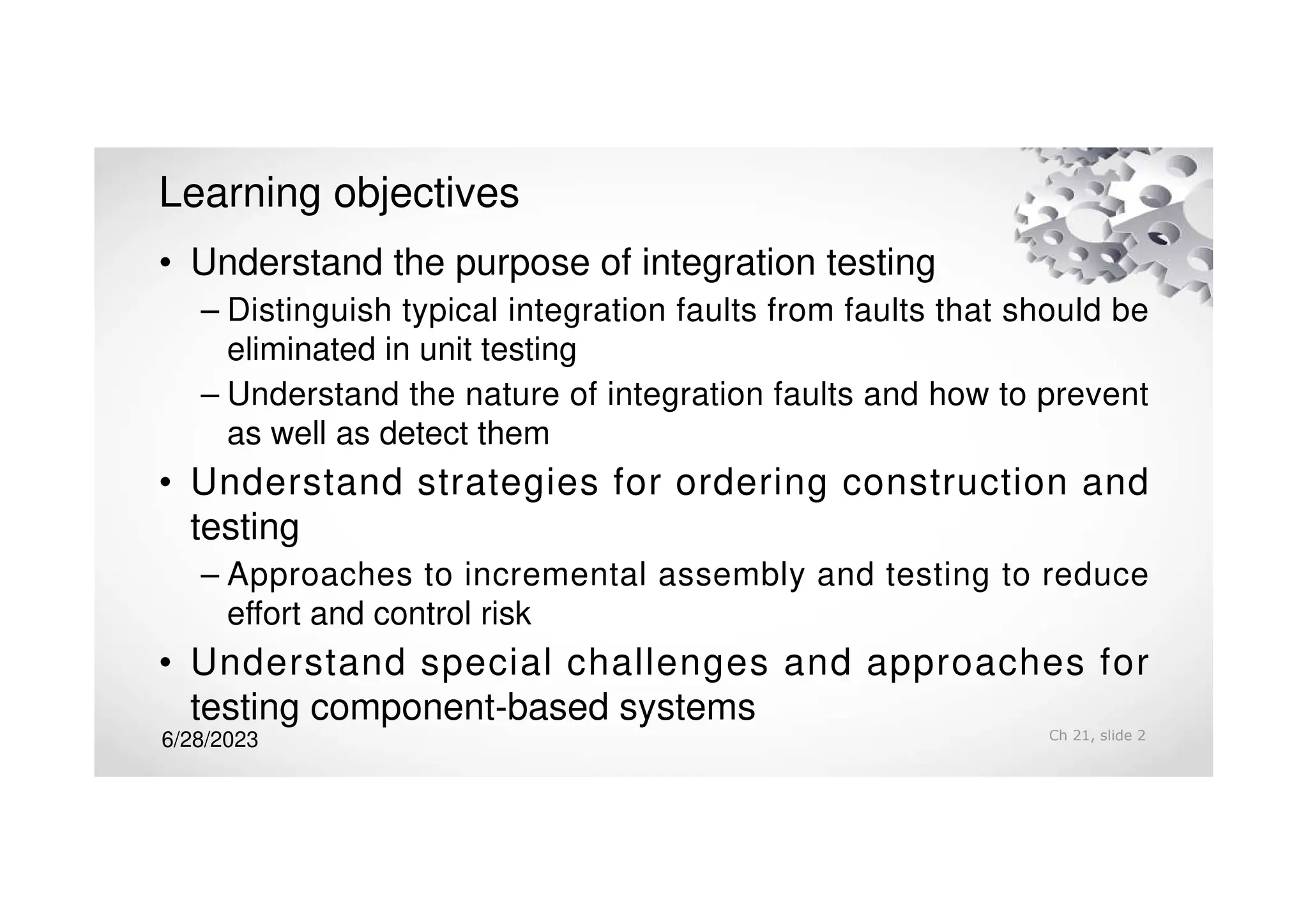 Learning objectives

• Understand the purpose of integration testing

– Distinguish typical integration faults from faults that should be eliminated in unit testing

– Understand the nature of integration faults and how to prevent as well as detect them

• Understand strategies for ordering construction and testing

– Approaches to incremental assembly and testing to reduce effort and control risk

• Understand special challenges and approaches for testing component-based systems

6/28/2023

Ch 21, slide 2